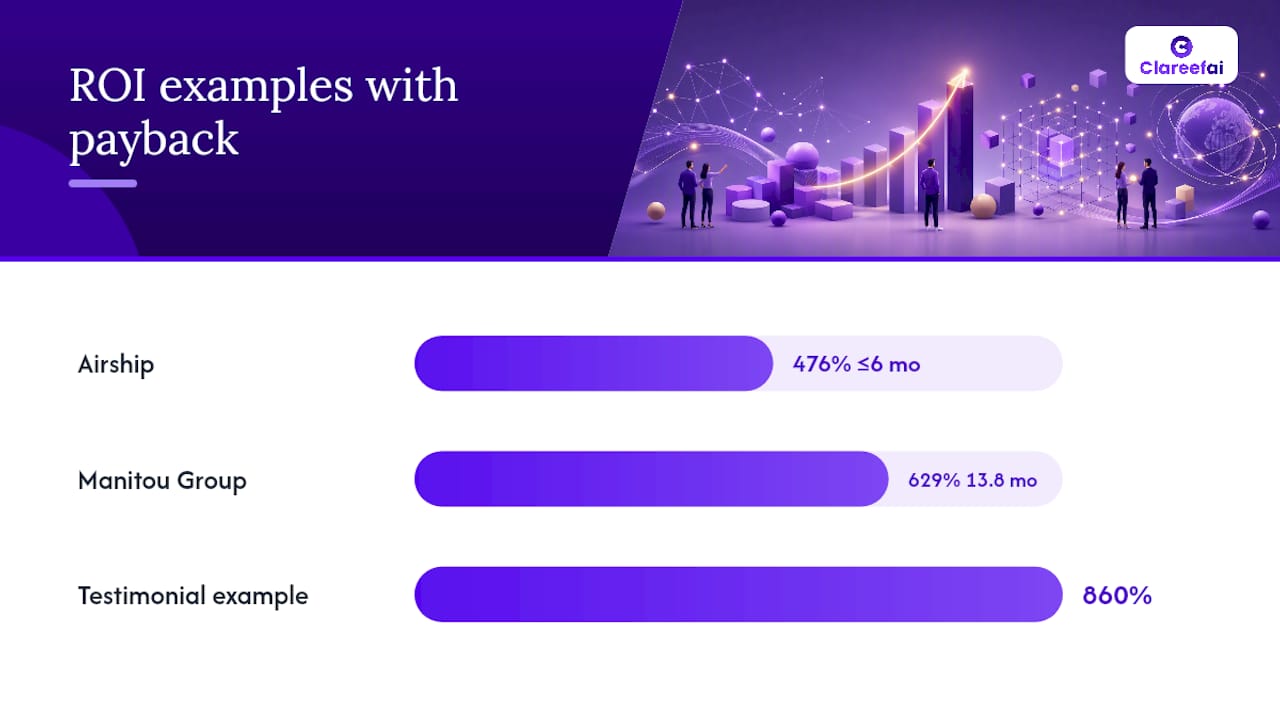 ROI examples with payback

Clareefai

Airship
476% ≤6 mo

Manitou Group
629% 13.8 mo

Testimonial example
860%